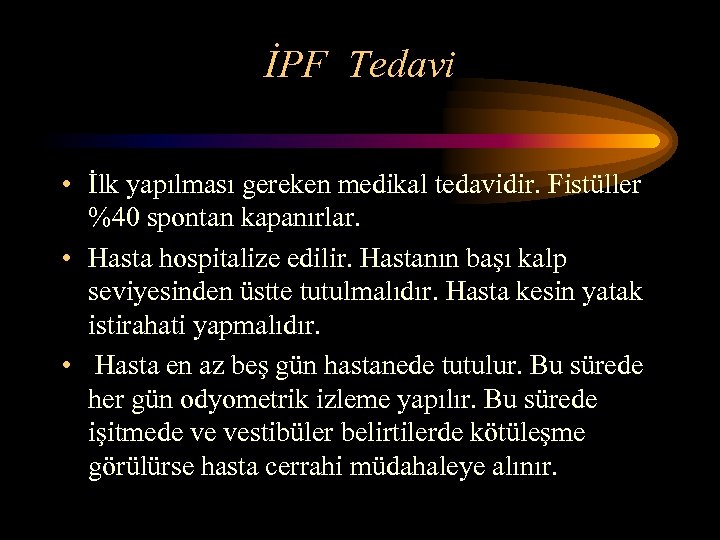 İPF Tedavi

• İlk yapılması gereken medikal tedavidir. Fistüller %40 spontan kapanırlar.

• Hasta hospitalize edilir. Hastanın başı kalp seviyesinden üstte tutulmalıdır. Hasta kesin yatak istirahati yapmalıdır.

• Hasta en az beş gün hastanede tutulur. Bu sürede her gün odyometrik izleme yapılır. Bu sürede işitmede ve vestibüler belirtilerde kötüleşme görülürse hasta cerrahi müdahaleye alınır.